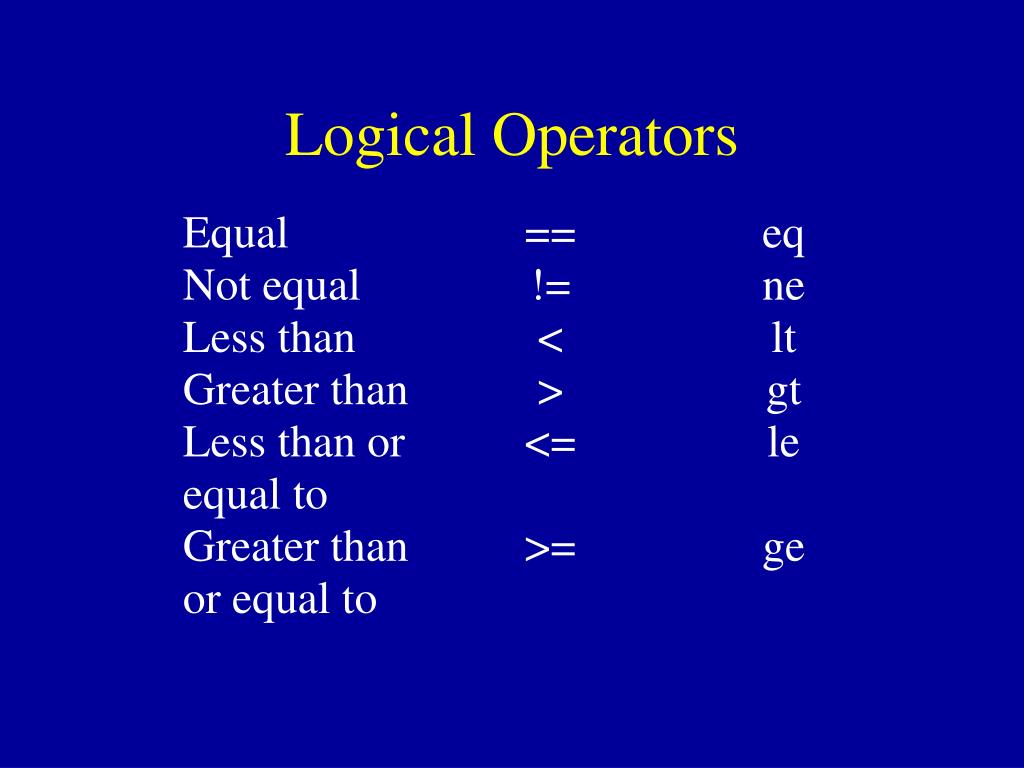 Logical Operators

| | | |
|---|---|---|
| Equal | == | eq |
| Not equal | != | ne |
| Less than | < | lt |
| Greater than | > | gt |
| Less than or equal to | <= | le |
| Greater than or equal to | >= | ge |